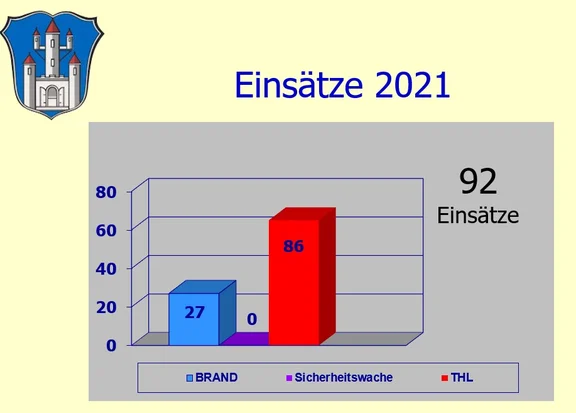 Einsätze 2021

92
Einsätze

80
60
40
20
0

27
0
86

BRAND
Sicherheitswache
THL